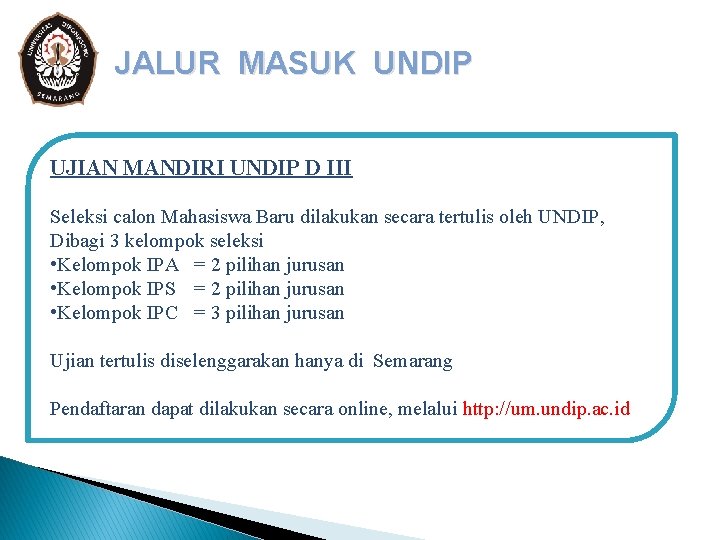 UNIVERSITAS DIPONEGORO
SEMARANG

JALUR MASUK UNDIP

UJIAN MANDIRI UNDIP D III

Seleksi calon Mahasiswa Baru dilakukan secara tertulis oleh UNDIP, Dibagi 3 kelompok seleksi
•Kelompok IPA = 2 pilihan jurusan
•Kelompok IPS = 2 pilihan jurusan
•Kelompok IPC = 3 pilihan jurusan

Ujian tertulis diselenggarakan hanya di Semarang

Pendaftaran dapat dilakukan secara online, melalui http://um.undip.ac.id